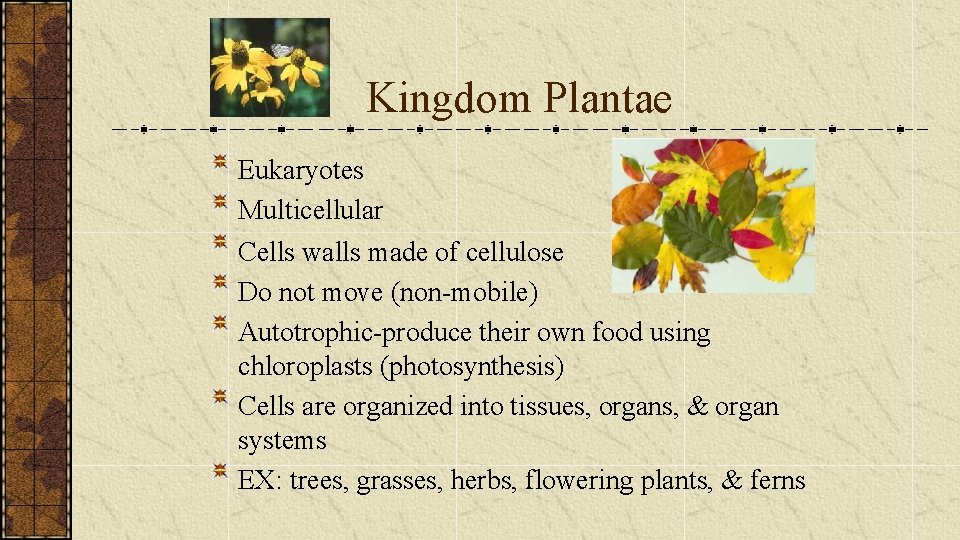 Kingdom Plantae

Eukaryotes
Multicellular
Cells walls made of cellulose
Do not move (non-mobile)
Autotrophic-produce their own food using chloroplasts (photosynthesis)
Cells are organized into tissues, organs, & organ systems
EX: trees, grasses, herbs, flowering plants, & ferns